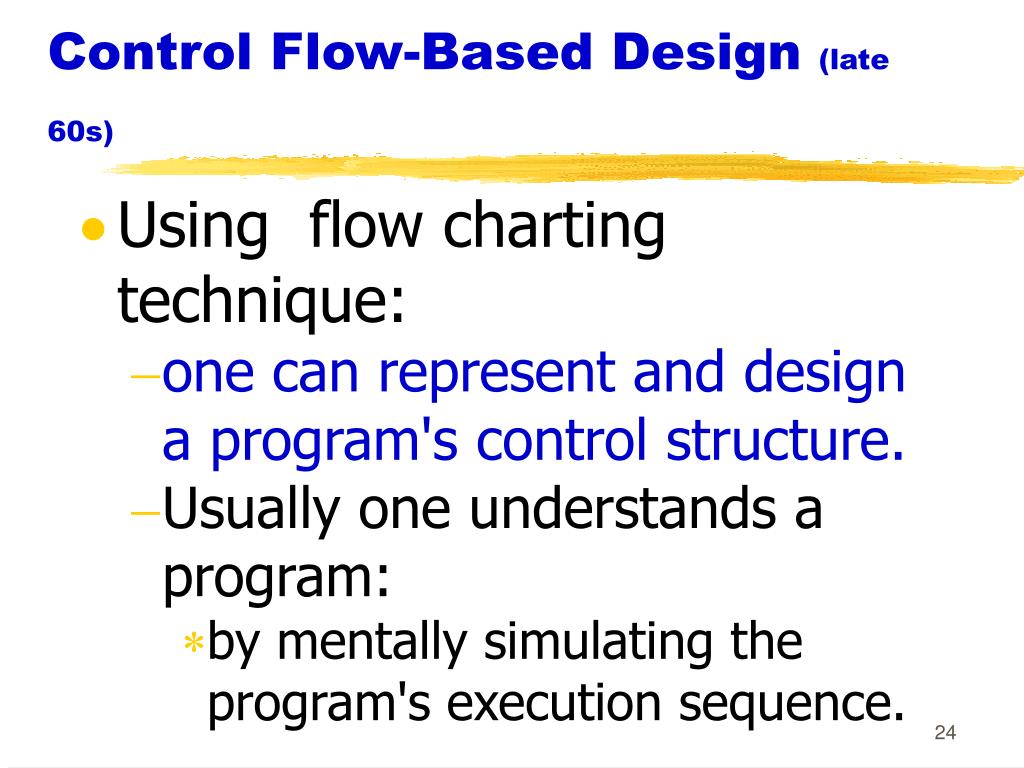 Control Flow-Based Design (late 60s)

• Using flow charting technique:

– one can represent and design a program's control structure.

– Usually one understands a program:

* by mentally simulating the program's execution sequence.

24